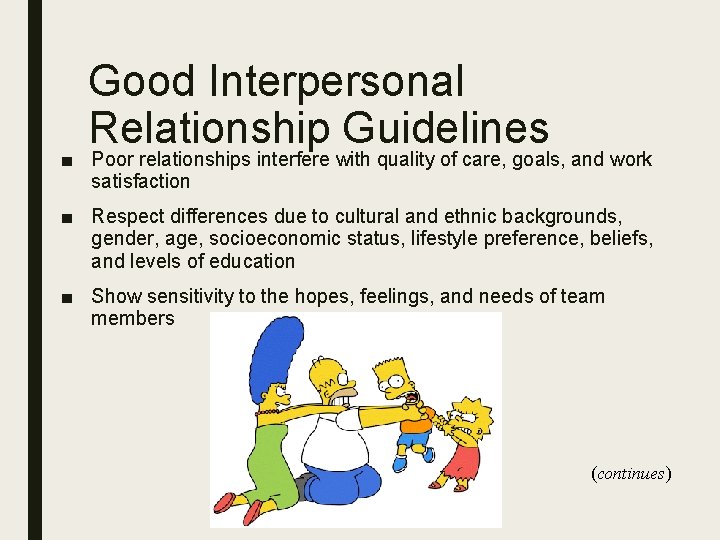 Good Interpersonal Relationship Guidelines

■ Poor relationships interfere with quality of care, goals, and work satisfaction

■ Respect differences due to cultural and ethnic backgrounds, gender, age, socioeconomic status, lifestyle preference, beliefs, and levels of education

■ Show sensitivity to the hopes, feelings, and needs of team members

(continues)